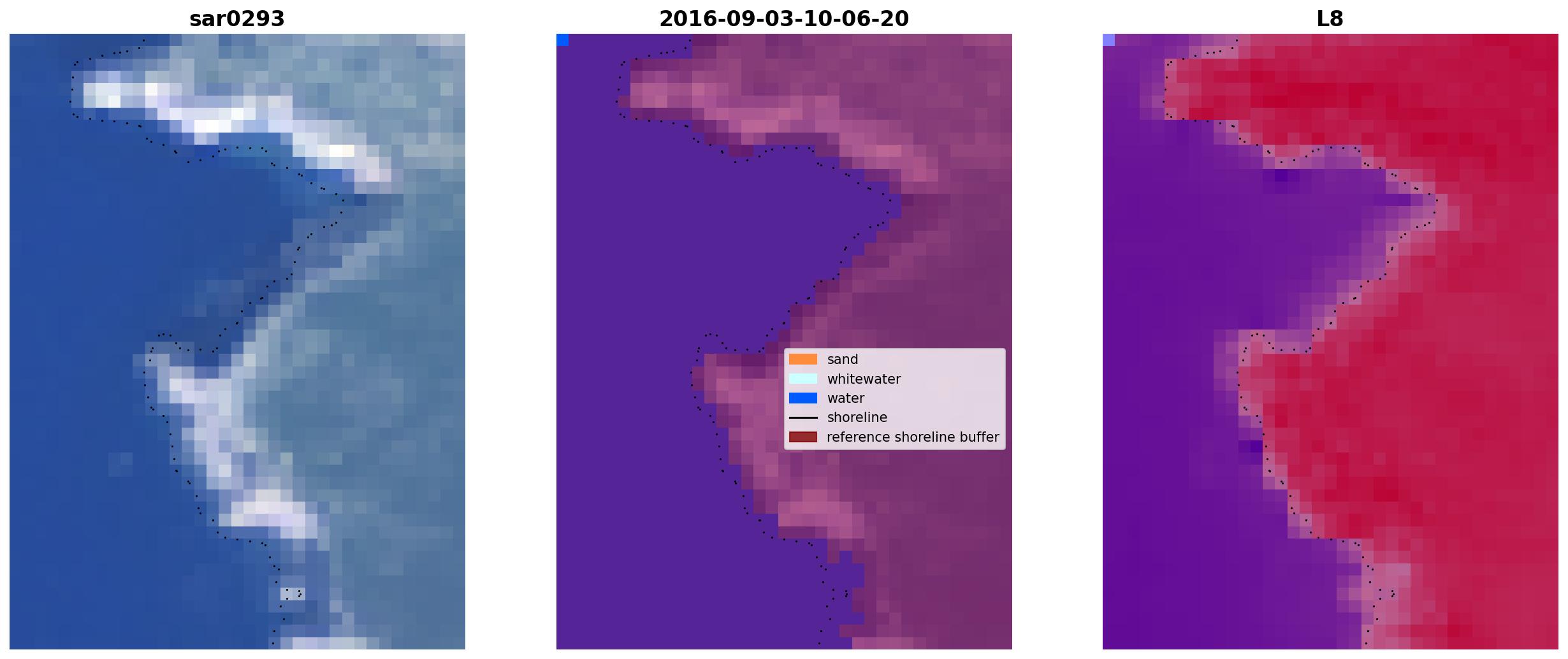 sar0293

2016-09-03-10-06-20

sand
whitewater
water
shoreline
reference shoreline buffer

L8